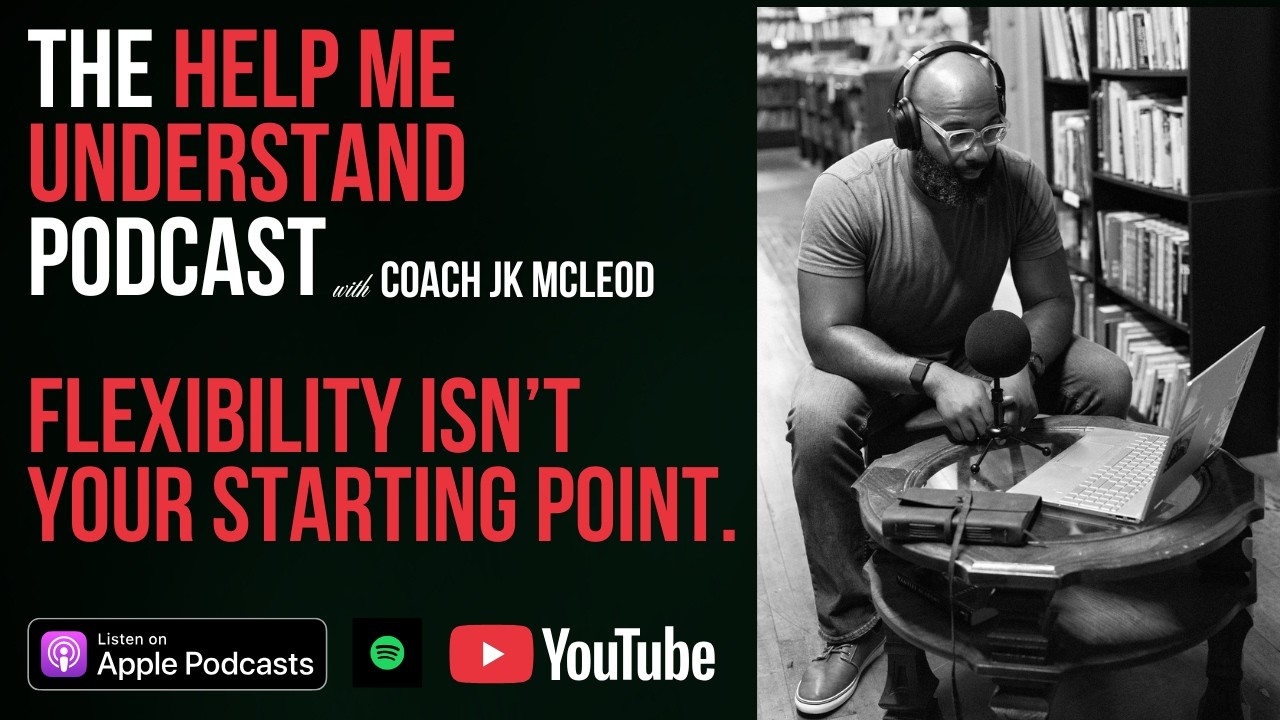 THE HELP ME UNDERSTAND PODCAST with COACH JK MCLEOD

FLEXIBILITY ISN'T YOUR STARTING POINT.

Listen on Apple Podcasts

YouTube